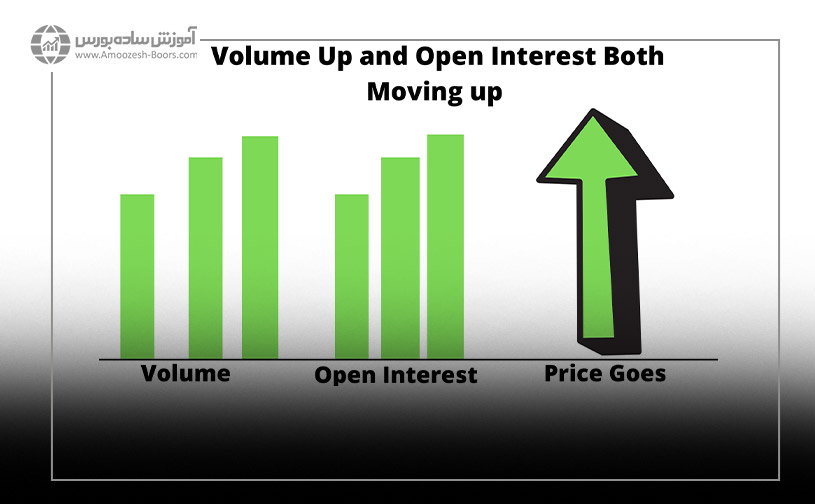 آموزش ساده بورس
www.Amoozesh-Boors.com

Volume Up and Open Interest Both Moving up

Volume

Open Interest

Price Goes